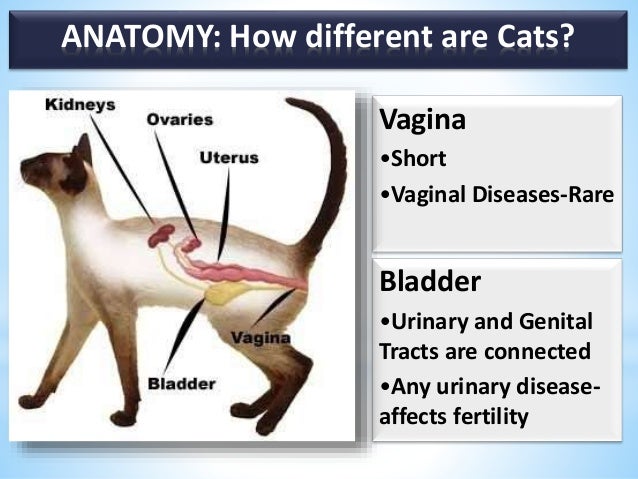 ANATOMY: How different are Cats?

Kidneys
Ovaries
Uterus
Vagina
Bladder

Vagina
•Short
•Vaginal Diseases-Rare

Bladder
•Urinary and Genital Tracts are connected
•Any urinary disease-affects fertility